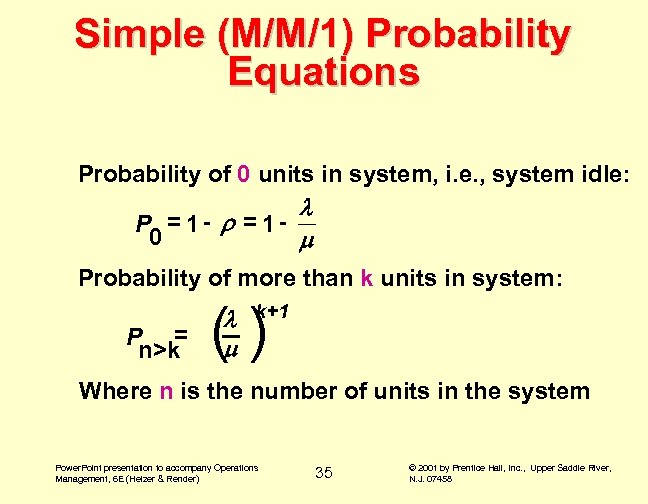 Simple (M/M/1) Probability Equations

Probability of 0 units in system, i.e., system idle:

$P_0 = 1 - \rho = 1 - \frac{\lambda}{\mu}$

Probability of more than k units in system:

$P_{n>k} = \left(\frac{\lambda}{\mu}\right)^{k+1}$

Where n is the number of units in the system

PowerPoint presentation to accompany Operations Management, 6E (Heizer & Render)

35

© 2001 by Prentice Hall, Inc., Upper Saddle River, N.J. 07458